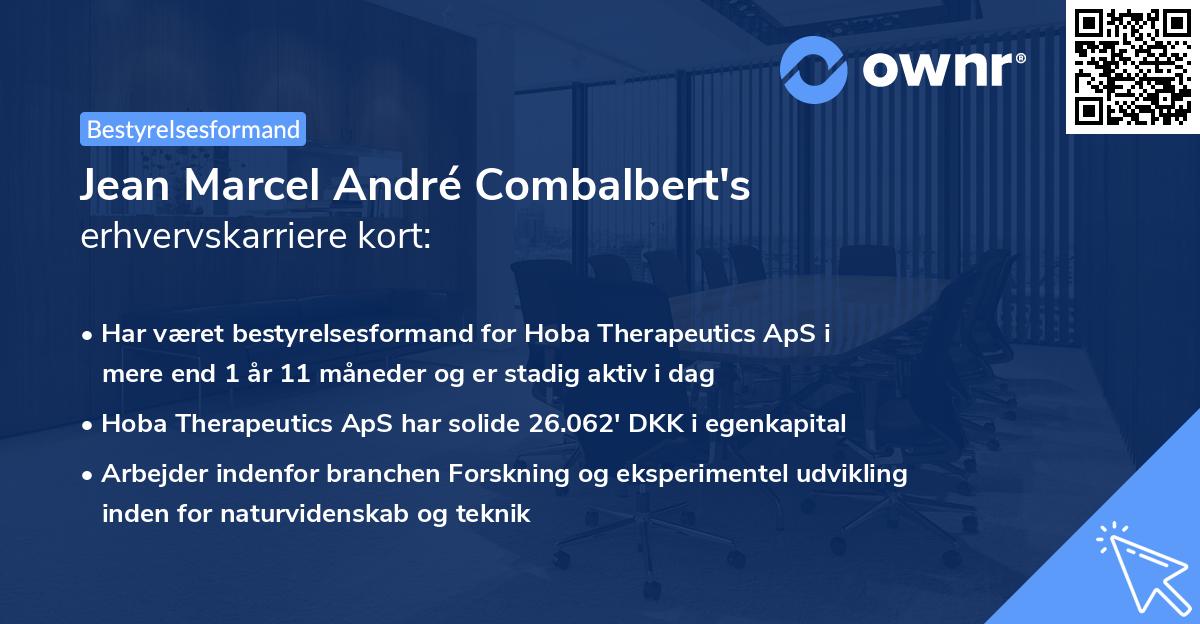 ownr®

Bestyrelsesformand

Jean Marcel André Combalbert's erhvervskarriere kort:

• Har været bestyrelsesformand for Hoba Therapeutics ApS i mere end 1 år 11 måneder og er stadig aktiv i dag

• Hoba Therapeutics ApS har solide 26.062' DKK i egenkapital

• Arbejder indenfor branchen Forskning og eksperimentel udvikling inden for naturvidenskab og teknik